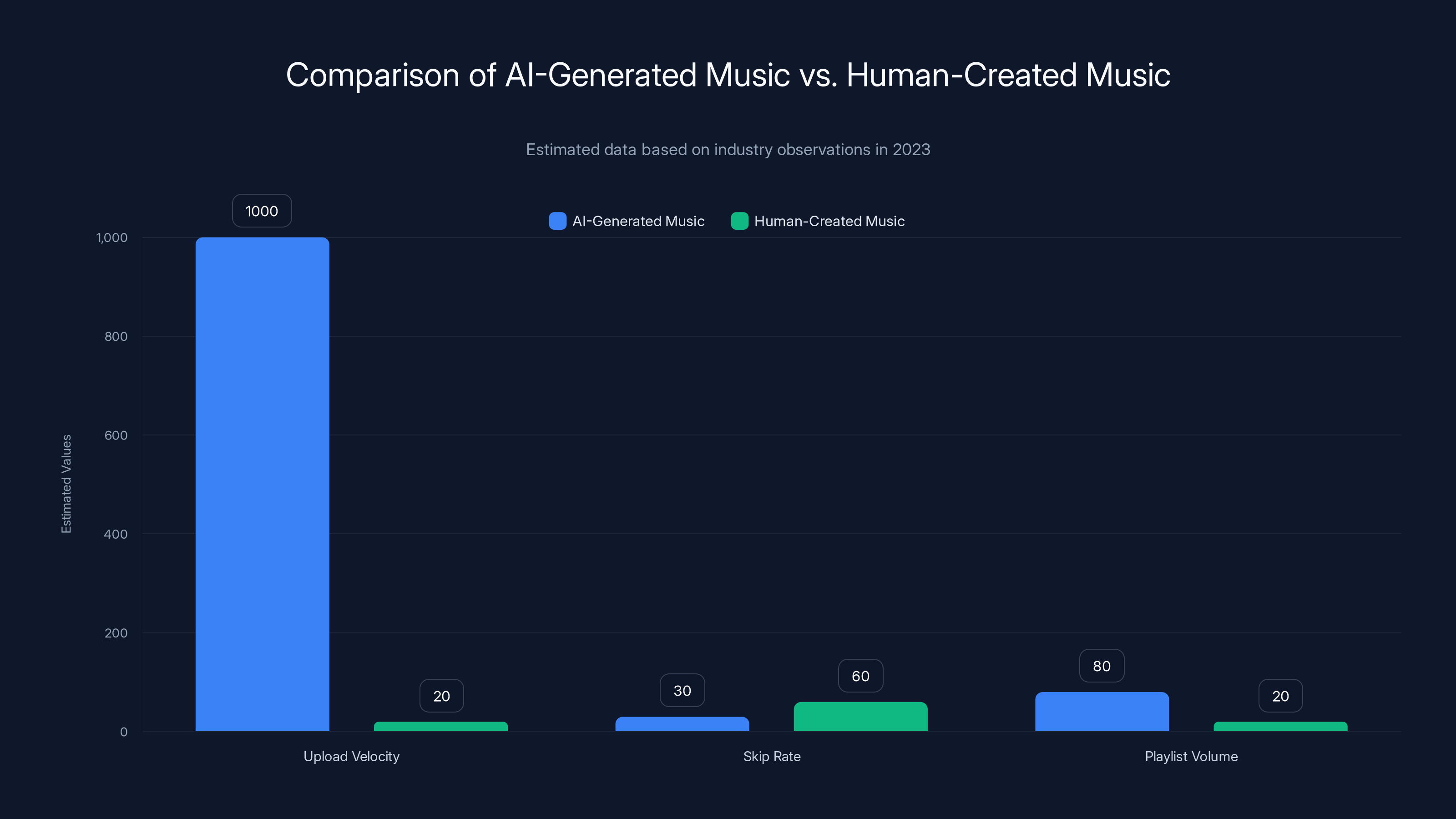 Comparison of AI-Generated Music vs. Human-Created Music

Estimated data based on industry observations in 2023

AI-Generated Music
Human-Created Music

Estimated Values

1,000
800
600
400
200
0

1000
20
30
60
80
20

Upload Velocity
Skip Rate
Playlist Volume